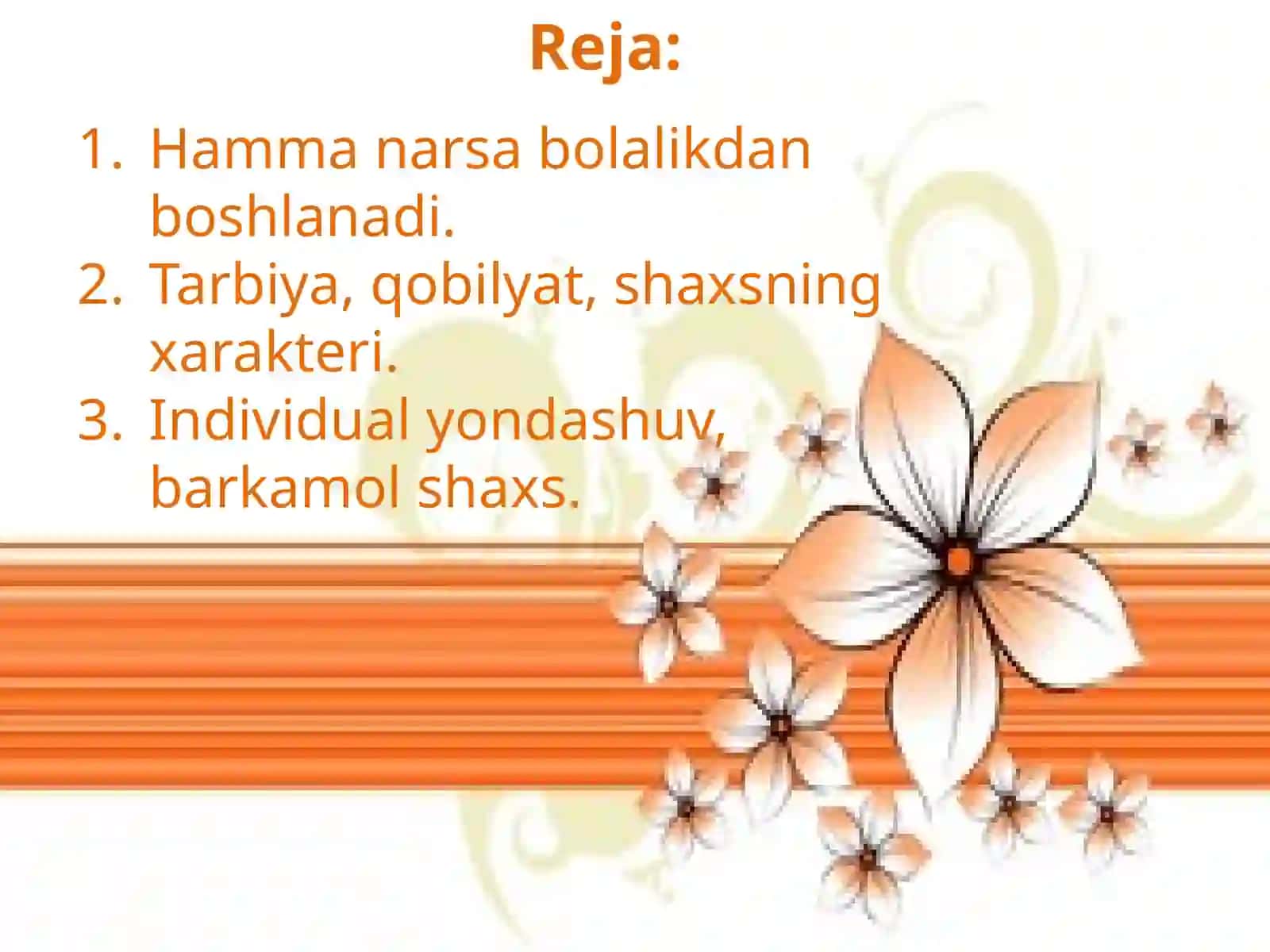 Reja:

1. Hamma narsa bolalikdan boshlanadi.
2. Tarbiya, qobilyat, shaxsning xarakteri.
3. Individual yondashuv, barkamol shaxs.